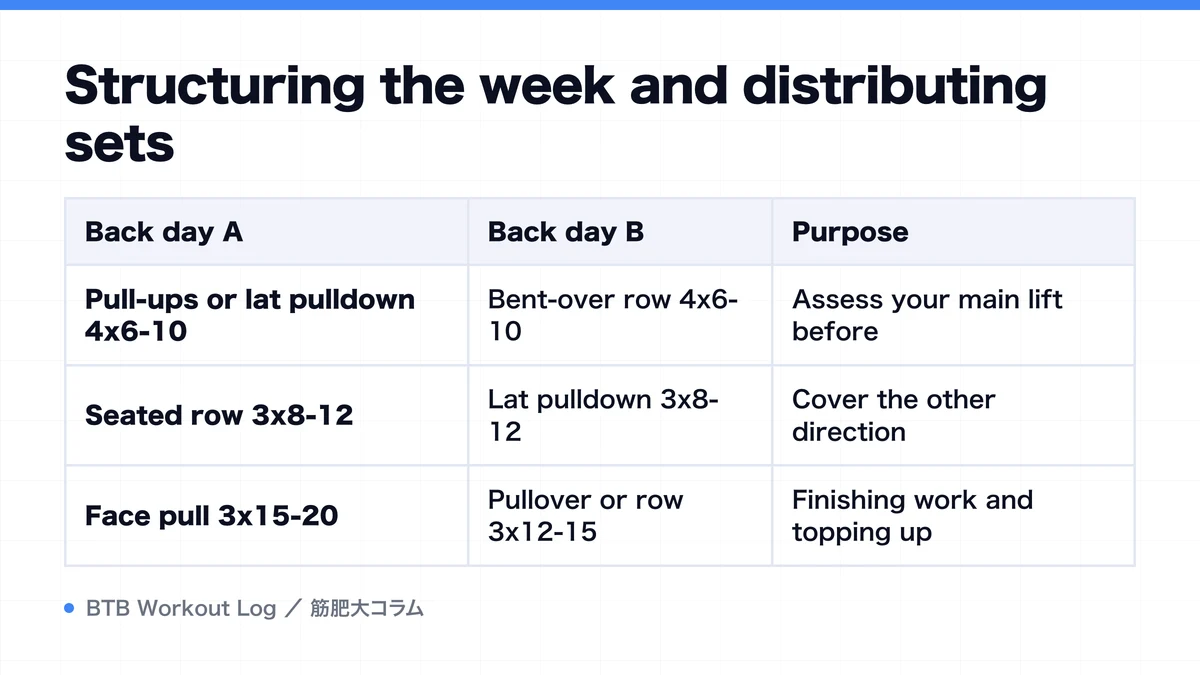 Structuring the week and distributing sets

| Back day A | Back day B | Purpose |
|---|---|---|
| Pull-ups or lat pulldown 4x6-10 | Bent-over row 4x6-10 | Assess your main lift before |
| Seated row 3x8-12 | Lat pulldown 3x8-12 | Cover the other direction |
| Face pull 3x15-20 | Pullover or row 3x12-15 | Finishing work and topping up |

BTB Workout Log ／ 筋肥大コラム